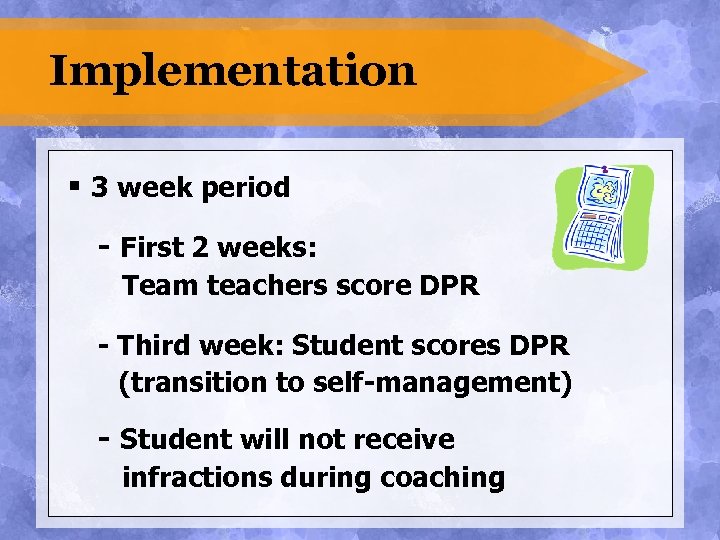 Implementation

▪ 3 week period

- First 2 weeks:
Team teachers score DPR

- Third week: Student scores DPR
(transition to self-management)

- Student will not receive
infractions during coaching